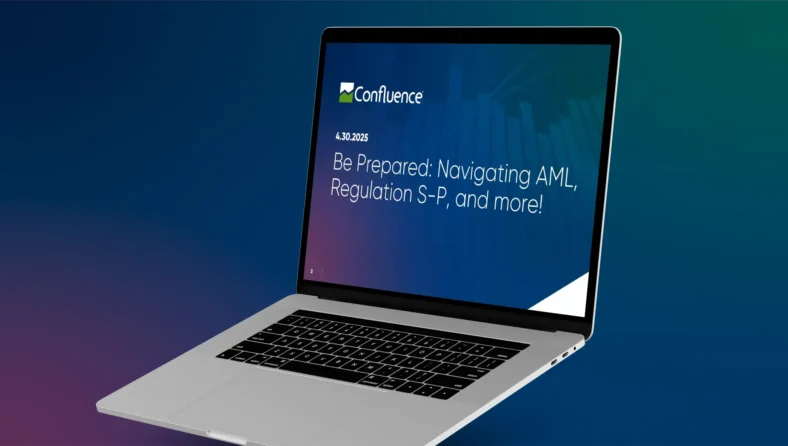 Confluence

4.30.2025

Be Prepared: Navigating AML, Regulation S-P, and more!

2